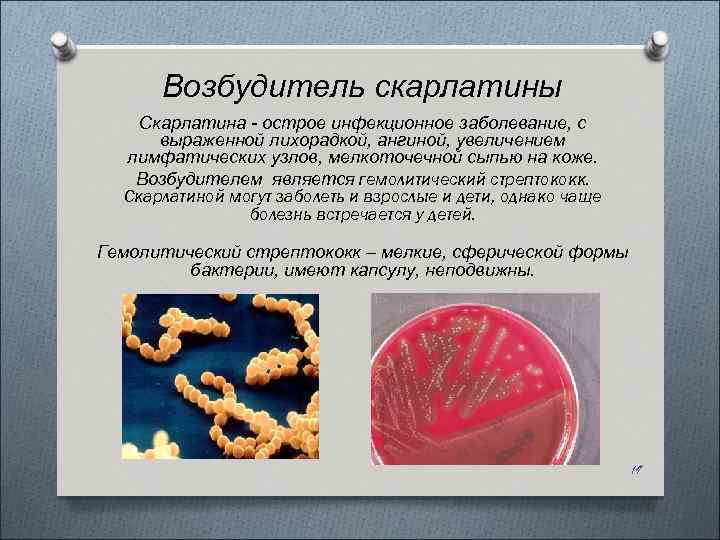 Возбудитель скарлатины

Скарлатина - острое инфекционное заболевание, с выраженной лихорадкой, ангиной, увеличением лимфатических узлов, мелкоточечной сыпью на коже. Возбудителем является гемолитический стрептококк. Скарлатиной могут заболеть и взрослые и дети, однако чаще болезнь встречается у детей.

Гемолитический стрептококк – мелкие, сферической формы бактерии, имеют капсулу, неподвижны.

11